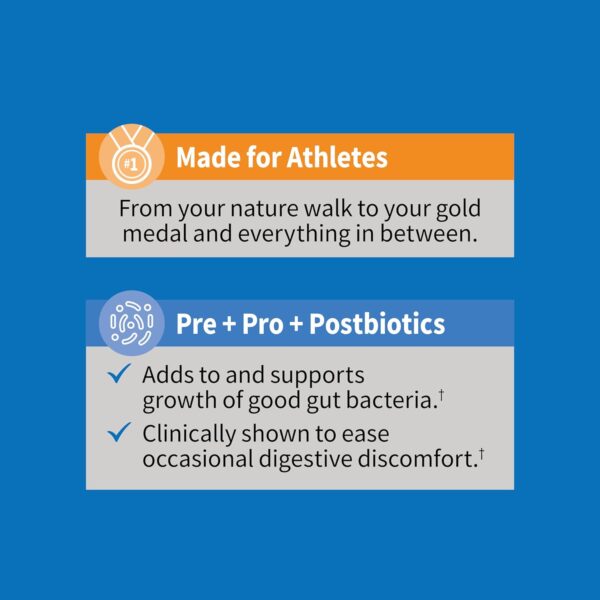 #1

Made for Athletes

From your nature walk to your gold medal and everything in between.

Pre + Pro + Postbiotics

✓ Adds to and supports growth of good gut bacteria.†

✓ Clinically shown to ease occasional digestive discomfort.†